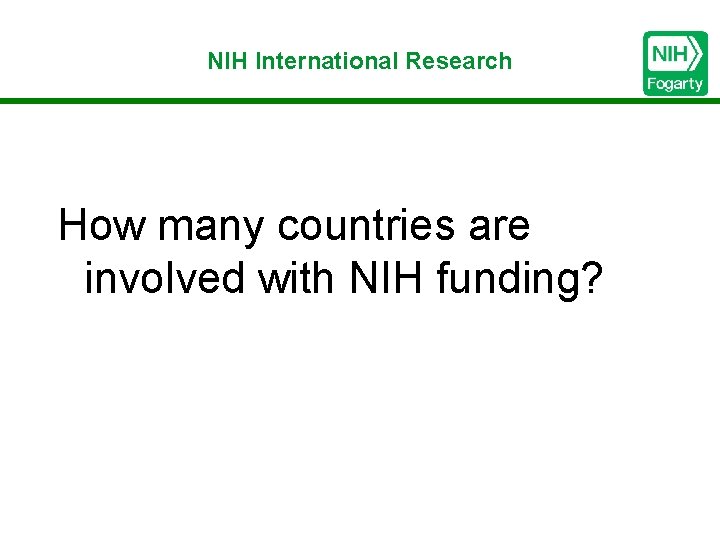 NIH International Research

NIH
Fogarty

How many countries are involved with NIH funding?